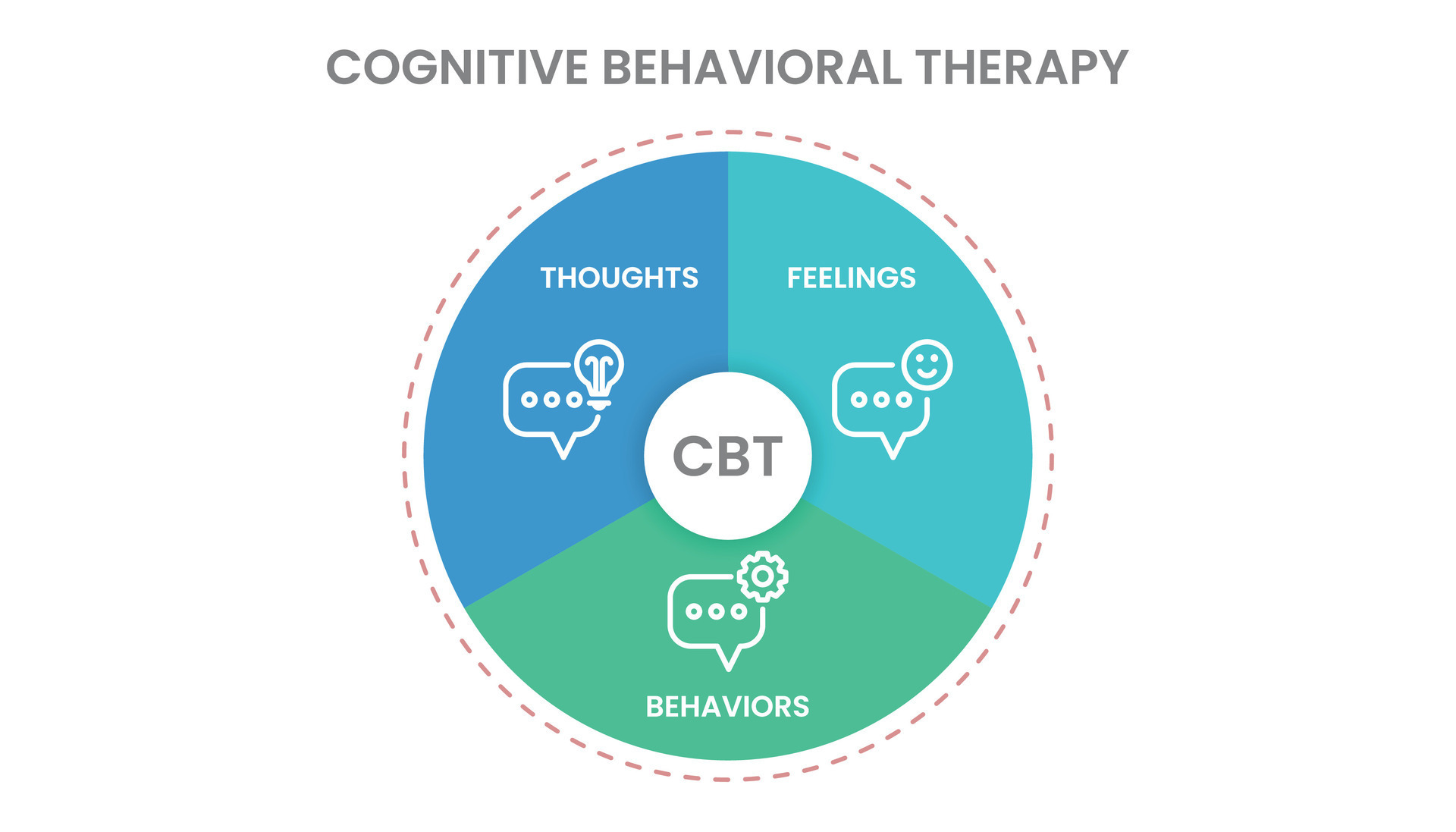 COGNITIVE BEHAVIORAL THERAPY

THOUGHTS

FEELINGS

CBT

BEHAVIORS